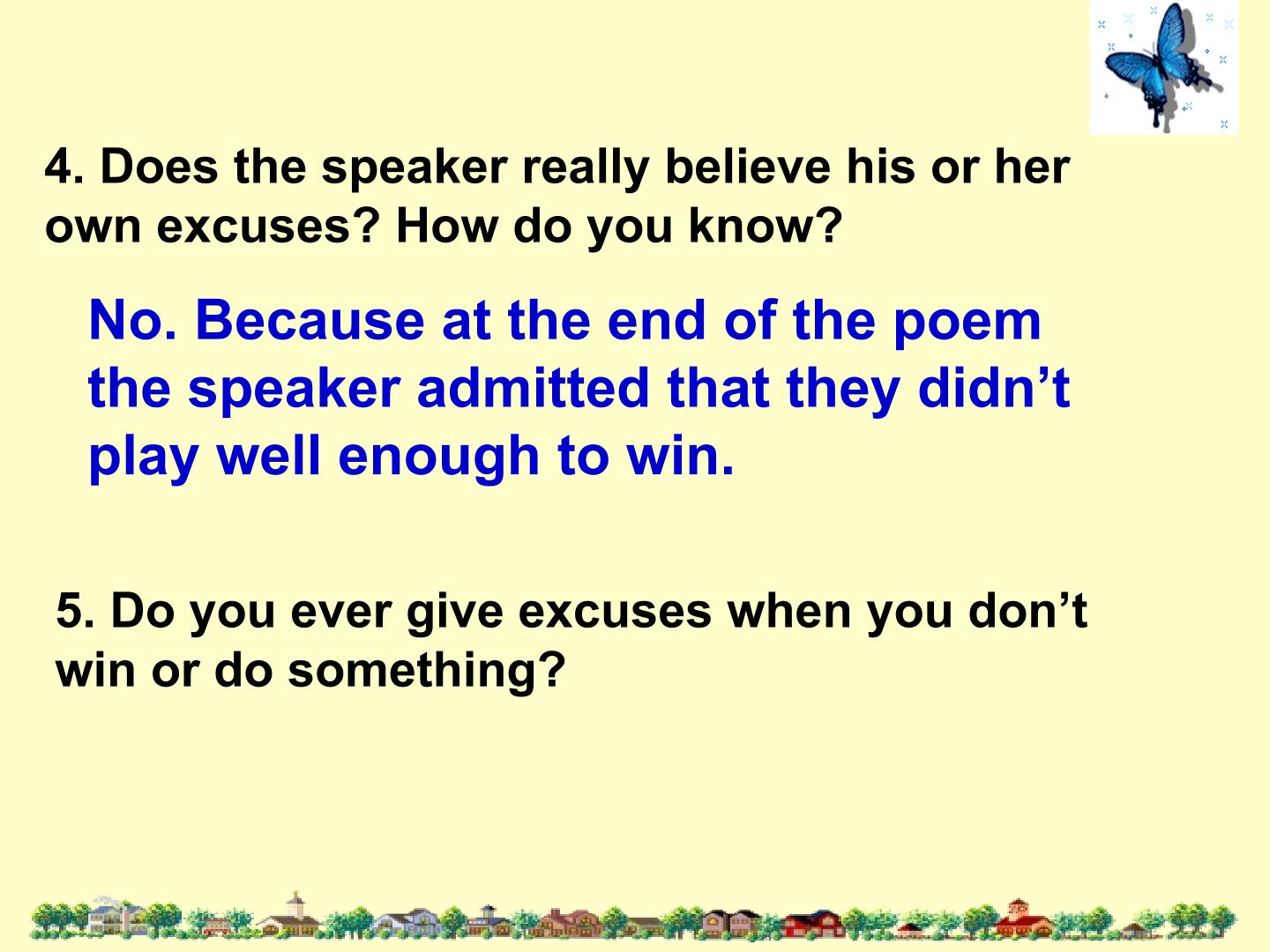 4. Does the speaker really believe his or her own excuses? How do you know?

No. Because at the end of the poem the speaker admitted that they didn’t play well enough to win.

5. Do you ever give excuses when you don’t win or do something?